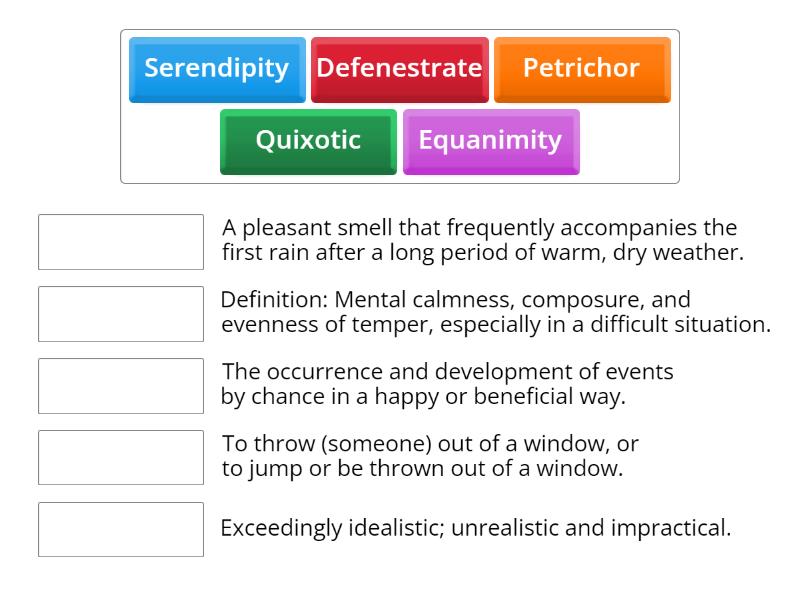 Serendipity Defenestrate Petrichor
Quixotic Equanimity

A pleasant smell that frequently accompanies the first rain after a long period of warm, dry weather.

Definition: Mental calmness, composure, and evenness of temper, especially in a difficult situation.

The occurrence and development of events by chance in a happy or beneficial way.

To throw (someone) out of a window, or to jump or be thrown out of a window.

Exceedingly idealistic; unrealistic and impractical.